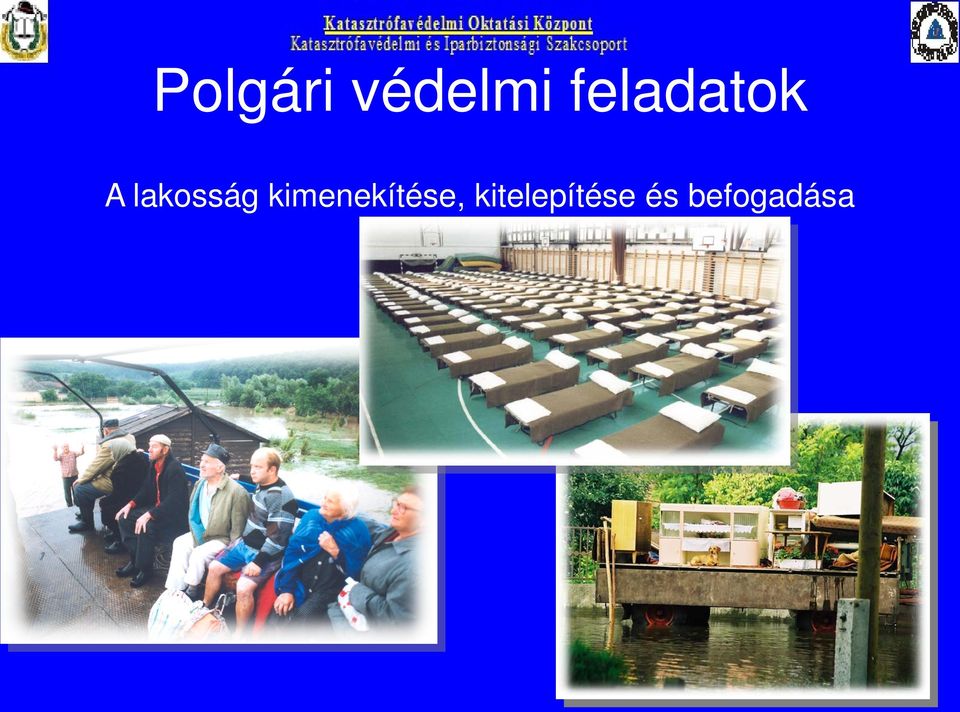 Katasztrófavédelmi Oktatási Központ
Katasztrófavédelmi és Iparbiztonsági Szakcsoport

Polgári védelmi feladatok

A lakosság kimenekítése, kitelepítése és befogadása